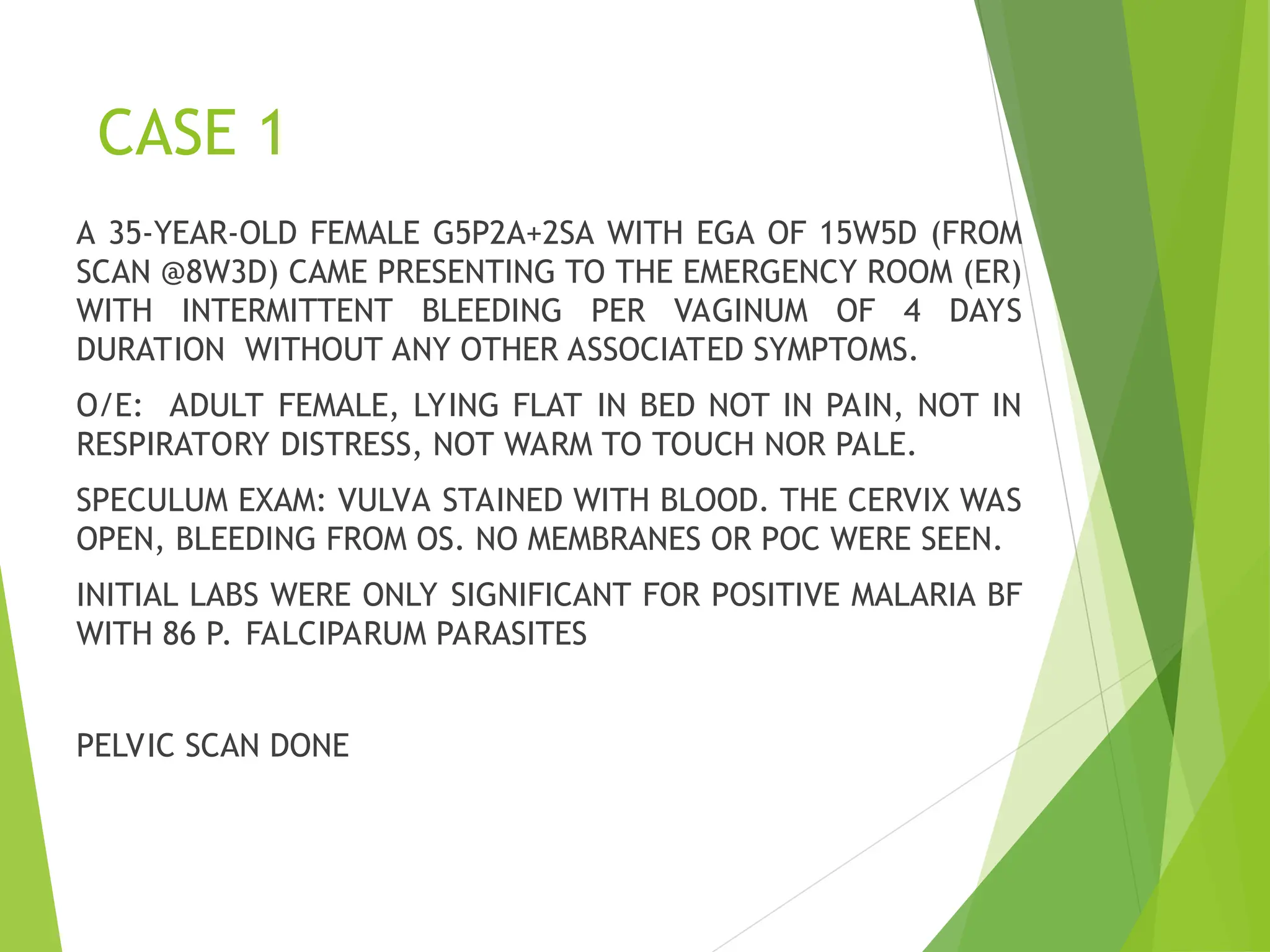 CASE 1

A 35-YEAR-OLD FEMALE G5P2A+2SA WITH EGA OF 15W5D (FROM SCAN @8W3D) CAME PRESENTING TO THE EMERGENCY ROOM (ER) WITH INTERMITTENT BLEEDING PER VAGINUM OF 4 DAYS DURATION WITHOUT ANY OTHER ASSOCIATED SYMPTOMS.

O/E: ADULT FEMALE, LYING FLAT IN BED NOT IN PAIN, NOT IN RESPIRATORY DISTRESS, NOT WARM TO TOUCH NOR PALE.

SPECULUM EXAM: VULVA STAINED WITH BLOOD. THE CERVIX WAS OPEN, BLEEDING FROM OS. NO MEMBRANES OR POC WERE SEEN.

INITIAL LABS WERE ONLY SIGNIFICANT FOR POSITIVE MALARIA BF WITH 86 P. FALCIPARUM PARASITES

PELVIC SCAN DONE